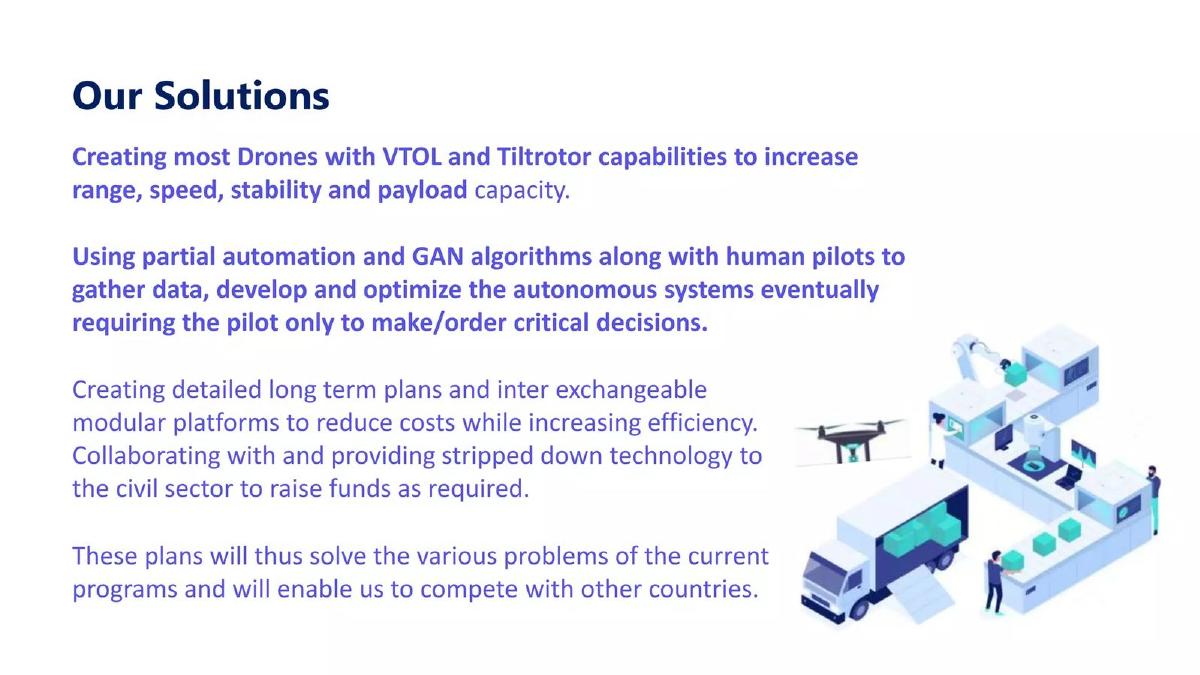 Our Solutions

Creating most Drones with VTOL and Tiltrotor capabilities to increase range, speed, stability and payload capacity.

Using partial automation and GAN algorithms along with human pilots to gather data, develop and optimize the autonomous systems eventually requiring the pilot only to make/order critical decisions.

Creating detailed long term plans and inter exchangeable modular platforms to reduce costs while increasing efficiency. Collaborating with and providing stripped down technology to the civil sector to raise funds as required.

These plans will thus solve the various problems of the current programs and will enable us to compete with other countries.